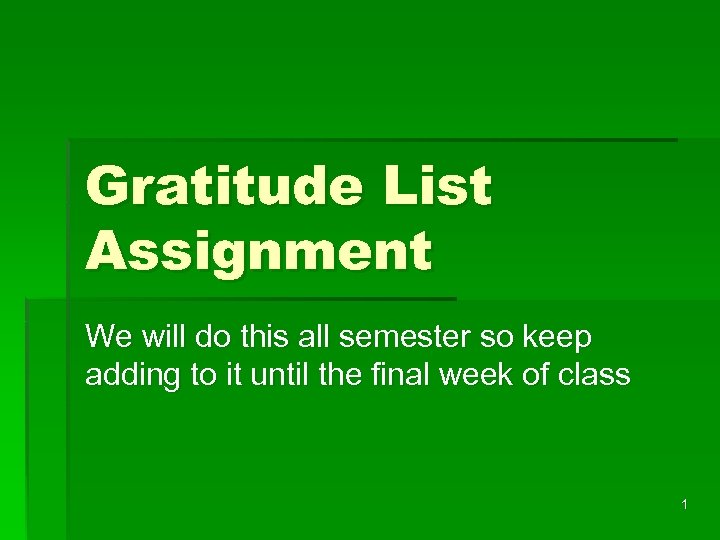 Gratitude List Assignment

We will do this all semester so keep adding to it until the final week of class

1